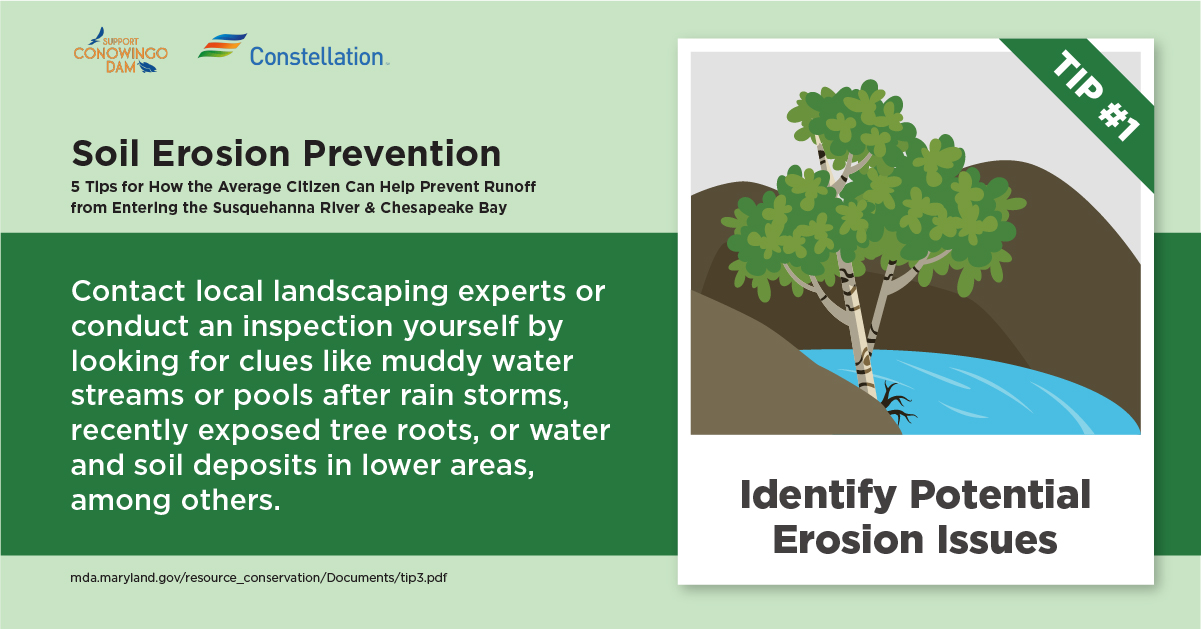 SUPPORT CONOWINGO DAM

Constellation.

Soil Erosion Prevention

5 Tips for How the Average Citizen Can Help Prevent Runoff from Entering the Susquehanna River & Chesapeake Bay

Contact local landscaping experts or conduct an inspection yourself by looking for clues like muddy water streams or pools after rain storms, recently exposed tree roots, or water and soil deposits in lower areas, among others.

mda.maryland.gov/resource_conservation/Documents/tip3.pdf

TIP #1

Identify Potential Erosion Issues